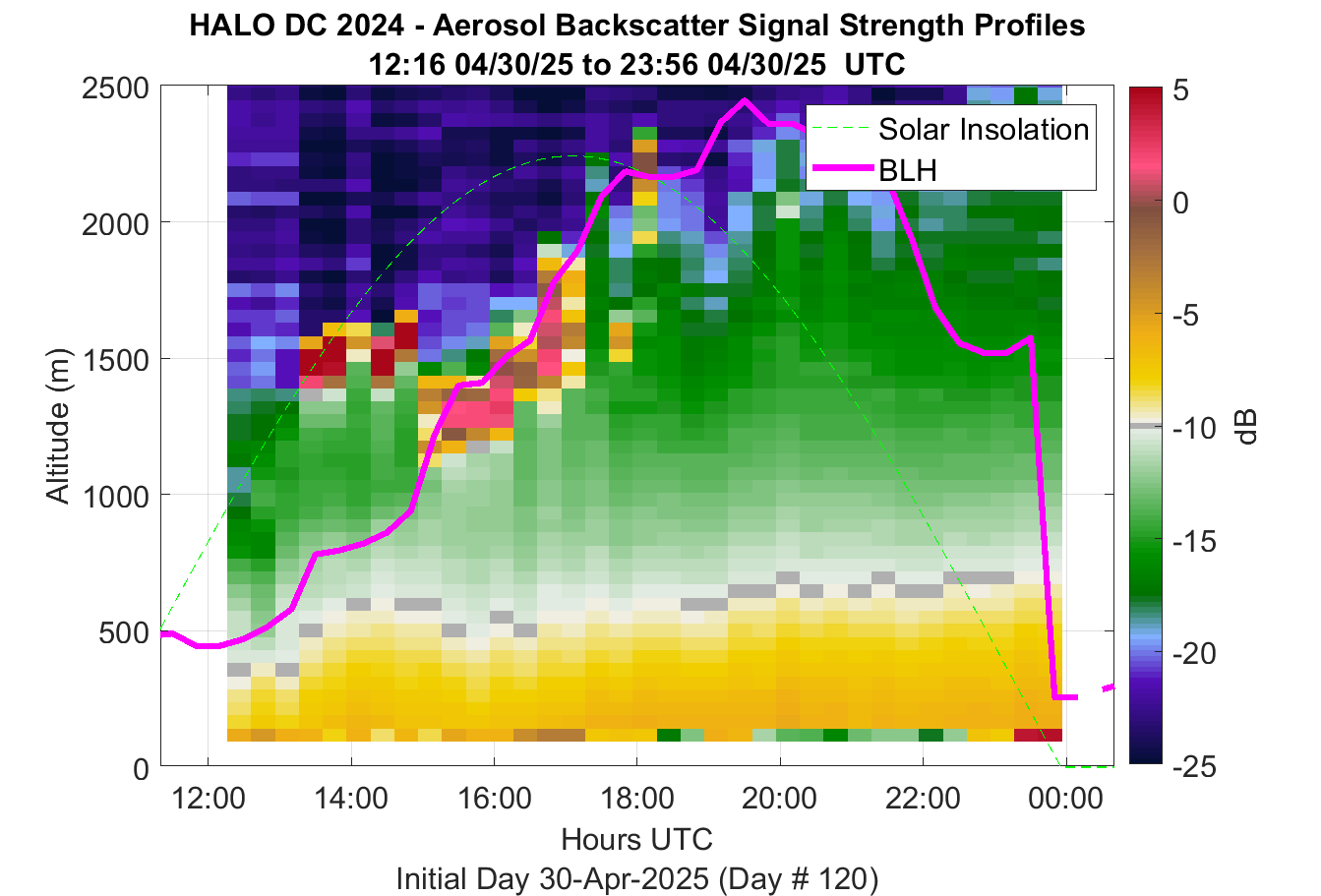 HALO DC 2024 - Aerosol Backscatter Signal Strength Profiles
12:16 04/30/25 to 23:56 04/30/25 UTC

Solar Insolation
BLH

Altitude (m)
2500
2000
1500
1000
500
0

12:00
14:00
16:00
18:00
20:00
22:00
00:00

Hours UTC
Initial Day 30-Apr-2025 (Day # 120)

5
0
-5
-10
-15
-20
-25
dB